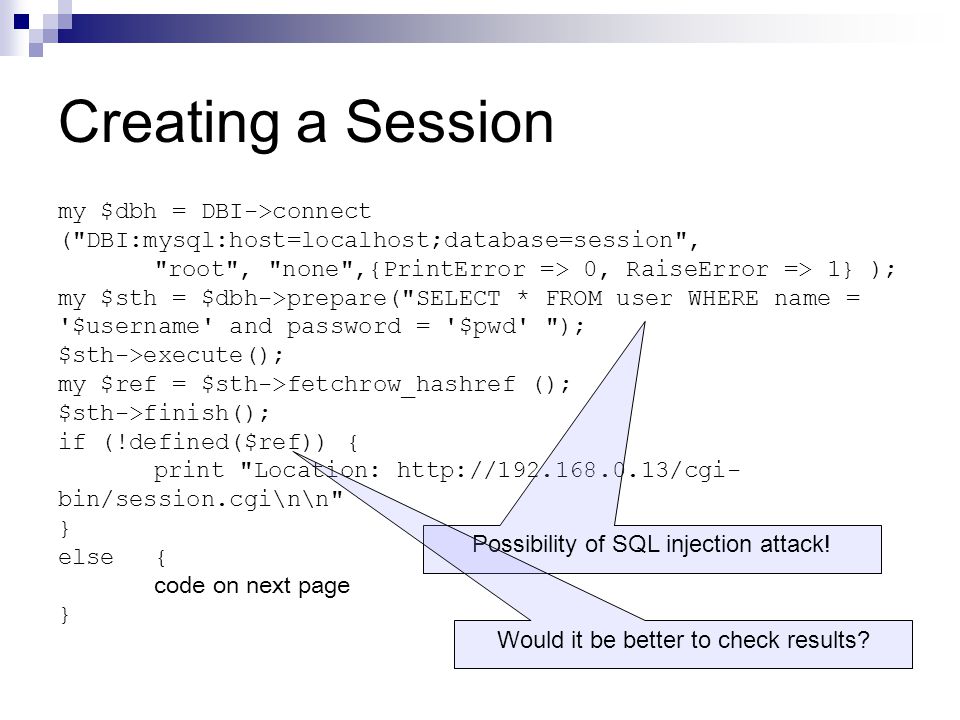 Creating a Session

my $dbh = DBI->connect
("DBI:mysql:host=localhost;database=session",
"root", "none",{PrintError => 0, RaiseError => 1} );
my $sth = $dbh->prepare("SELECT * FROM user WHERE name = '$username' and password = '$pwd' ");
$sth->execute();
my $ref = $sth->fetchrow_hashref ();
$sth->finish();
if (!defined($ref)) {
print "Location: http://192.168.0.13/cgi-bin/session.cgi\n\n"
}
else {
code on next page
}

Possibility of SQL injection attack!

Would it be better to check results?